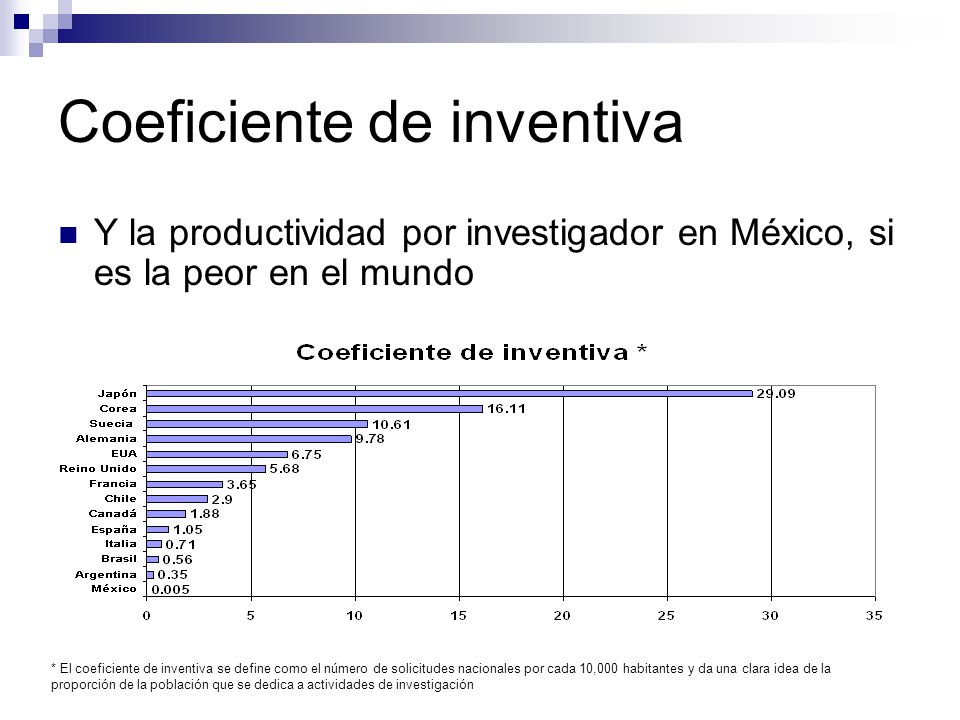 Coeficiente de inventiva

Y la productividad por investigador en México, si es la peor en el mundo

Coeficiente de inventiva *

Japón 29.09
Corea 16.11
Suecia 10.61
Alemania 9.78
EUA 6.75
Reino Unido 5.68
Francia 3.65
Chile 2.9
Canadá 1.88
España 1.05
Italia 0.71
Brasil 0.56
Argentina 0.35
México 0.005

0 5 10 15 20 25 30 35

* El coeficiente de inventiva se define como el número de solicitudes nacionales por cada 10,000 habitantes y da una clara idea de la proporción de la población que se dedica a actividades de investigación